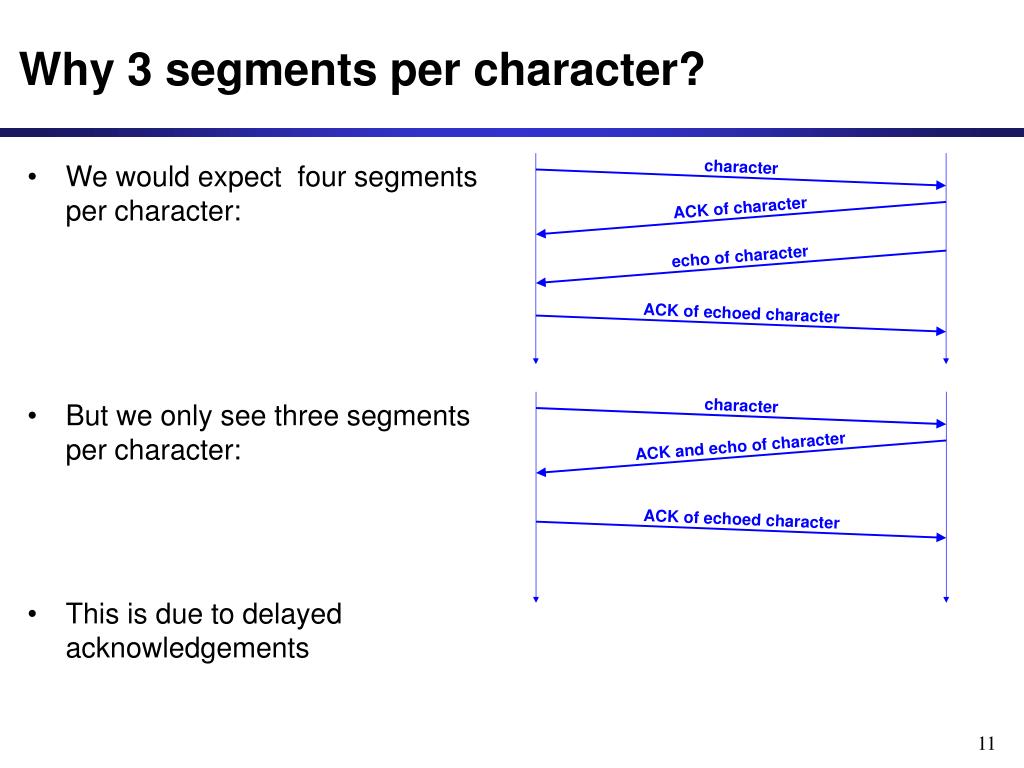 Why 3 segments per character?

• We would expect four segments per character:

character

ACK of character

echo of character

ACK of echoed character

• But we only see three segments per character:

character

ACK and echo of character

ACK of echoed character

• This is due to delayed acknowledgements

11